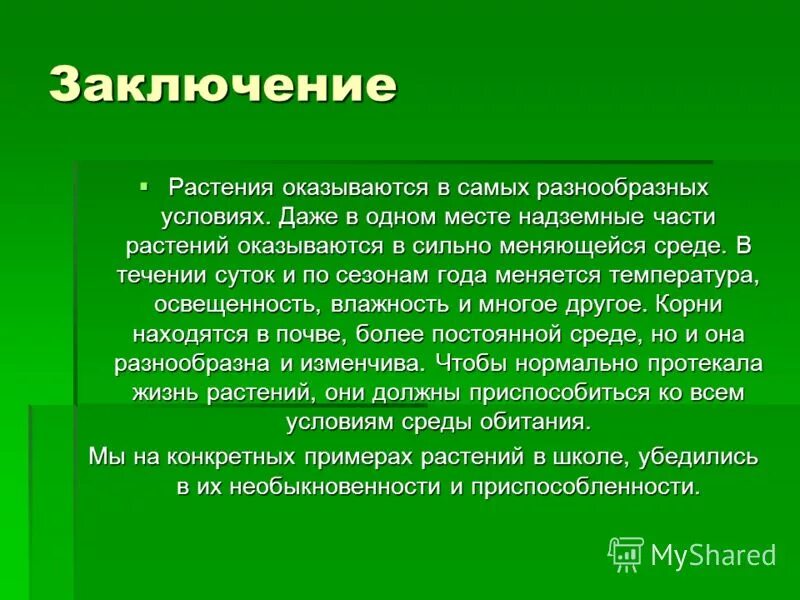 Заключение

▪ Растения оказываются в самых разнообразных условиях. Даже в одном месте надземные части растений оказываются в сильно меняющейся среде. В течении суток и по сезонам года меняется температура, освещенность, влажность и многое другое. Корни находятся в почве, более постоянной среде, но и она разнообразна и изменчива. Чтобы нормально протекала жизнь растений, они должны приспособиться ко всем условиям среды обитания.

Мы на конкретных примерах растений в школе, убедились в их необыкновенности и приспособленности.

MyShared